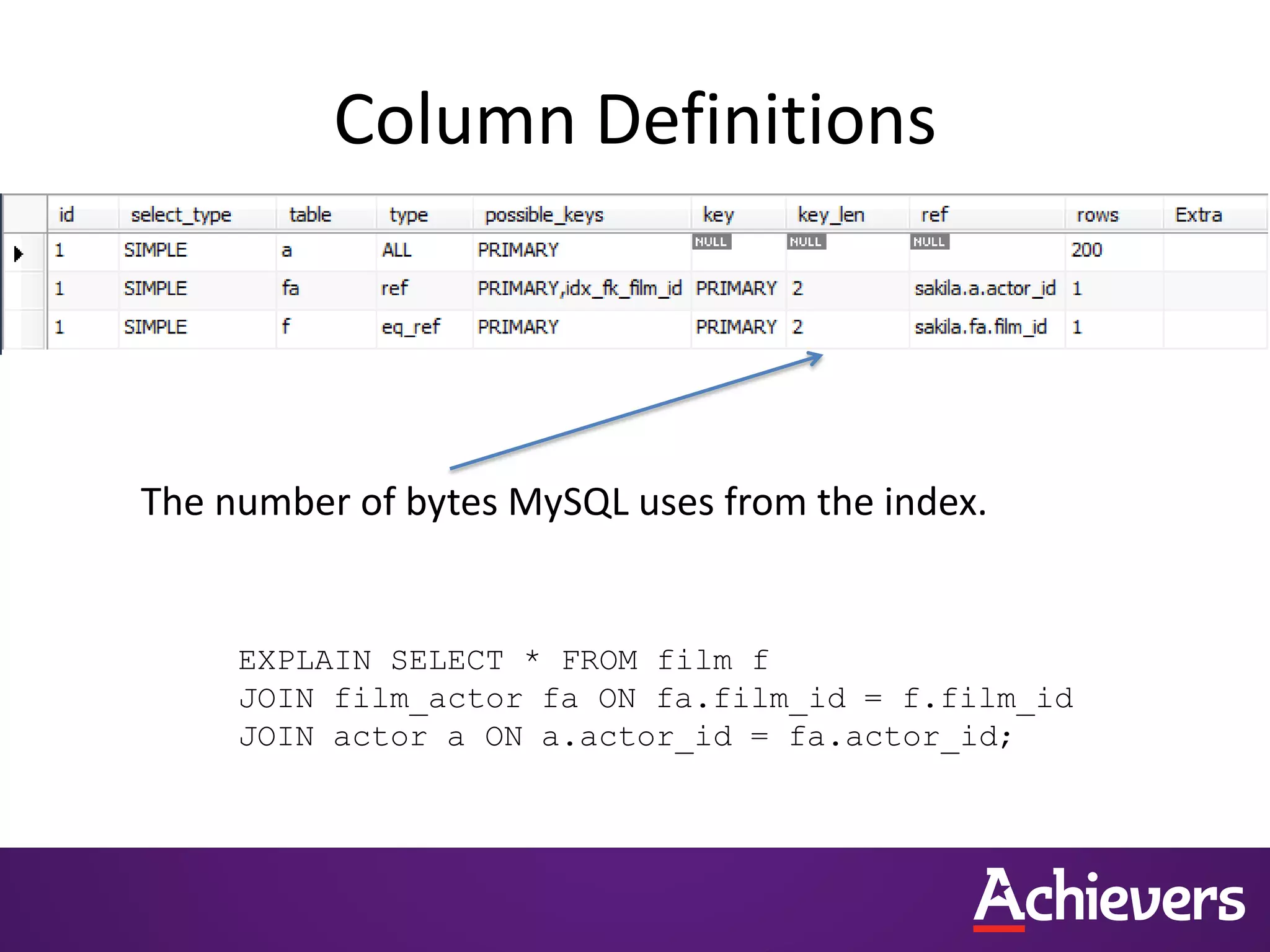 Column Definitions

| id | select_type | table | type | possible_keys | key | key_len | ref | rows | Extra |
|---|---|---|---|---|---|---|---|---|---|
| 1 | SIMPLE | a | ALL | PRIMARY | NULL | NULL | NULL | 200 | |
| 1 | SIMPLE | fa | ref | PRIMARY,idx_fk_film_id | PRIMARY | 2 | sakila.a.actor_id | 1 | |
| 1 | SIMPLE | f | eq_ref | PRIMARY | PRIMARY | 2 | sakila.fa.film_id | 1 | |

The number of bytes MySQL uses from the index.

EXPLAIN SELECT * FROM film f
JOIN film_actor fa ON fa.film_id = f.film_id
JOIN actor a ON a.actor_id = fa.actor_id;

Achievers